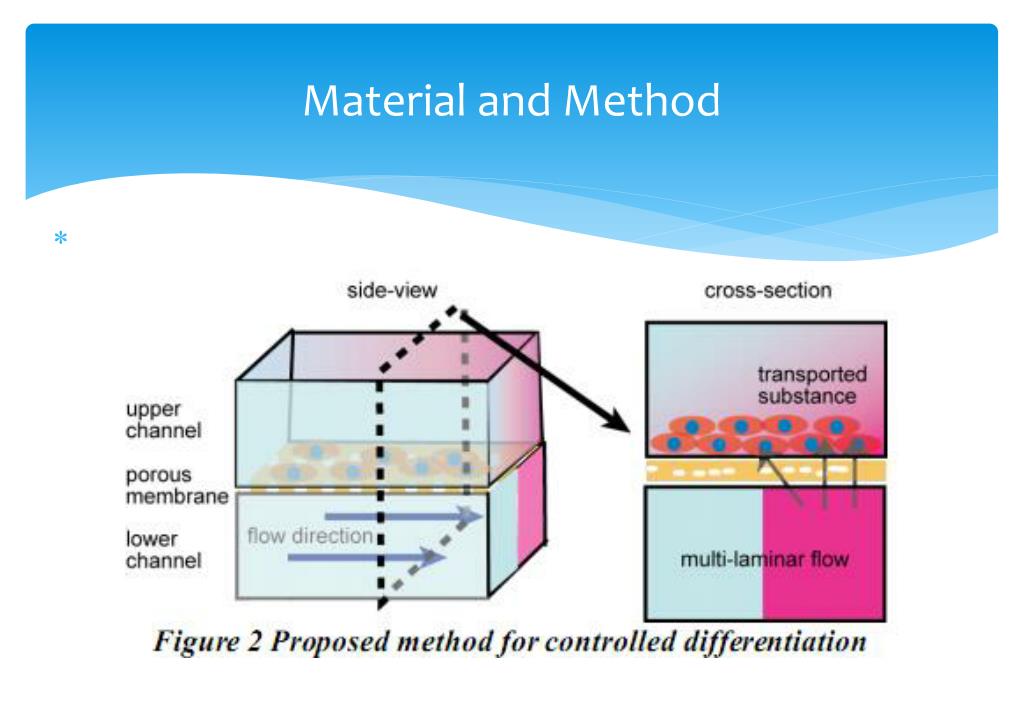 Material and Method

*

side-view

cross-section

upper channel

porous membrane

lower channel

flow direction

transported substance

multi-laminar flow

Figure 2 Proposed method for controlled differentiation